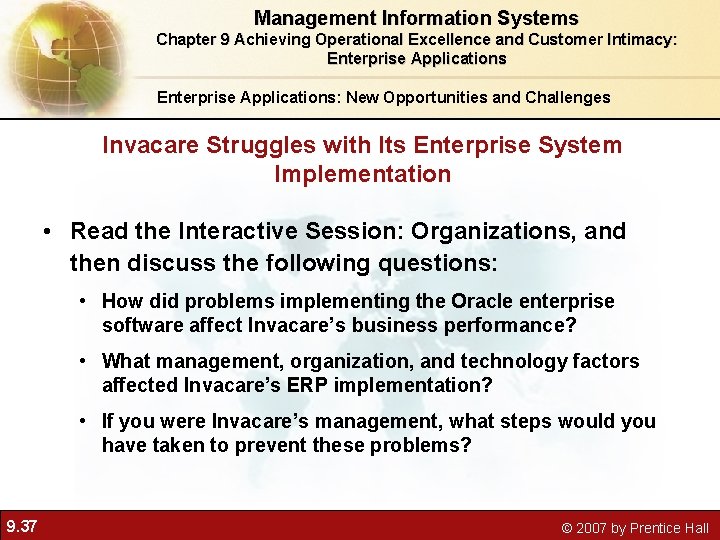 Management Information Systems
Chapter 9 Achieving Operational Excellence and Customer Intimacy: Enterprise Applications

Enterprise Applications: New Opportunities and Challenges

Invacare Struggles with Its Enterprise System Implementation

• Read the Interactive Session: Organizations, and then discuss the following questions:

• How did problems implementing the Oracle enterprise software affect Invacare's business performance?

• What management, organization, and technology factors affected Invacare's ERP implementation?

• If you were Invacare's management, what steps would you have taken to prevent these problems?

9.37

© 2007 by Prentice Hall